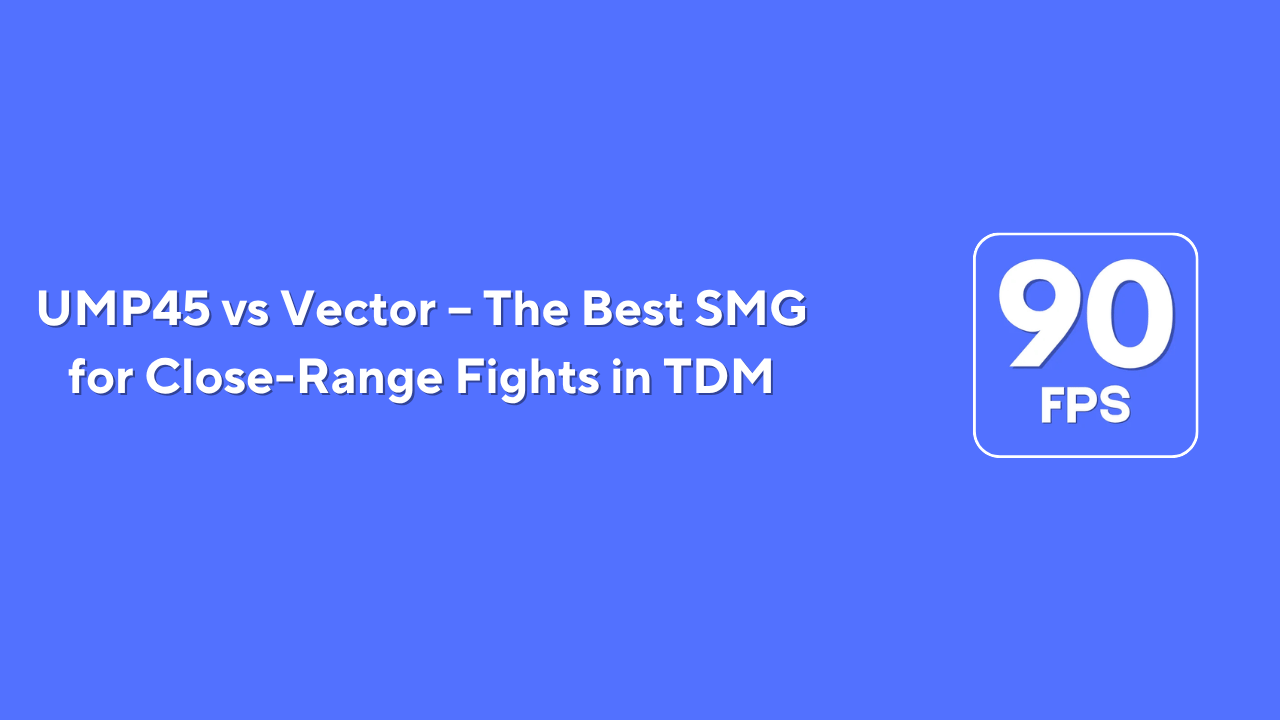 UMP45 vs Vector – The Best SMG for Close-Range Fights in TDM

90
FPS